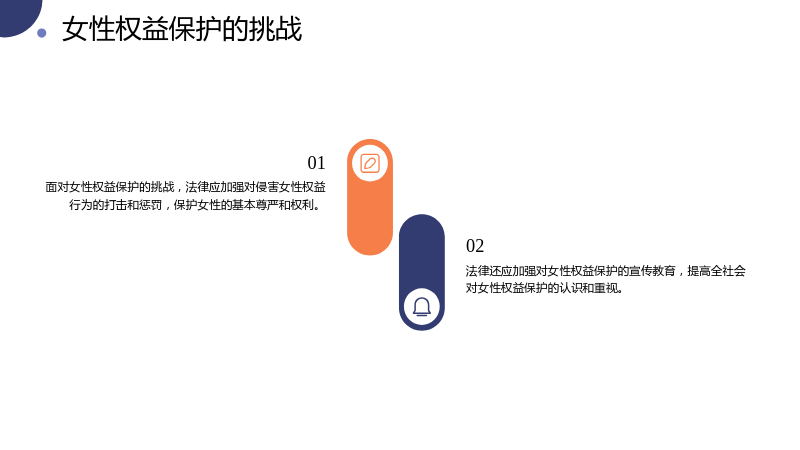 女性权益保护的挑战

01

面对女性权益保护的挑战，法律应加强对侵害女性权益行为的打击和惩罚，保护女性的基本尊严和权利。

02

法律还应加强对女性权益保护的宣传教育，提高全社会对女性权益保护的认识和重视。